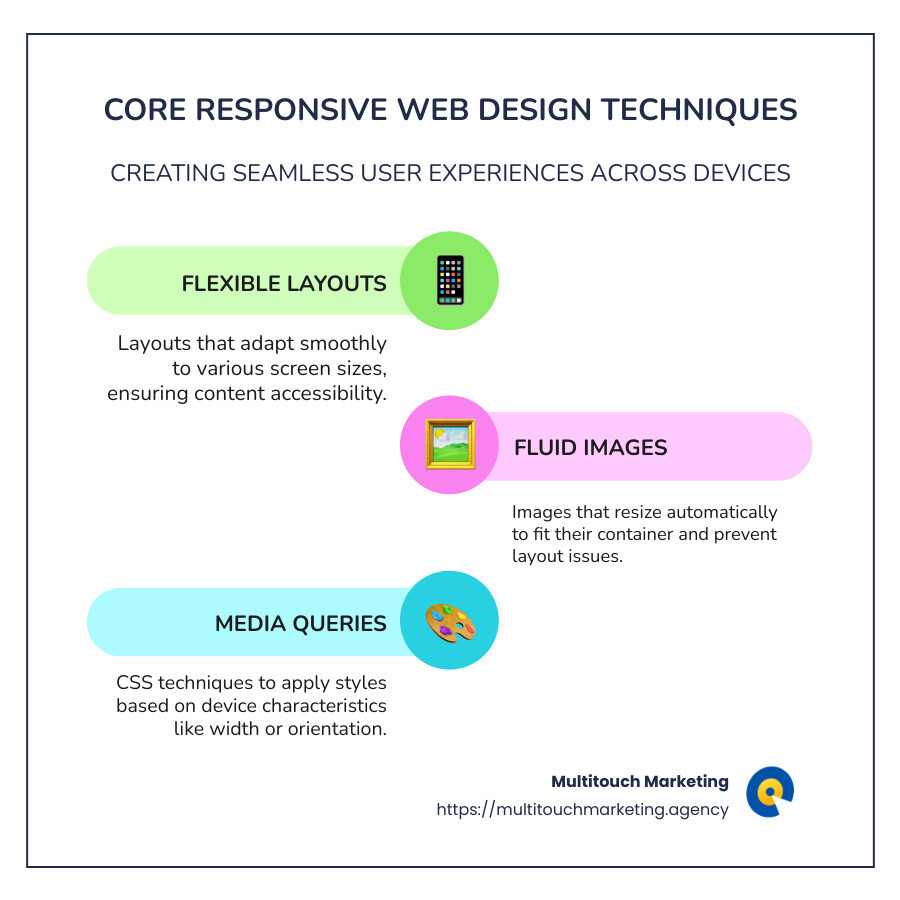 CORE RESPONSIVE WEB DESIGN TECHNIQUES

CREATING SEAMLESS USER EXPERIENCES ACROSS DEVICES

FLEXIBLE LAYOUTS

Layouts that adapt smoothly to various screen sizes, ensuring content accessibility.

FLUID IMAGES

Images that resize automatically to fit their container and prevent layout issues.

MEDIA QUERIES

CSS techniques to apply styles based on device characteristics like width or orientation.

Multitouch Marketing
https://multitouchmarketing.agency